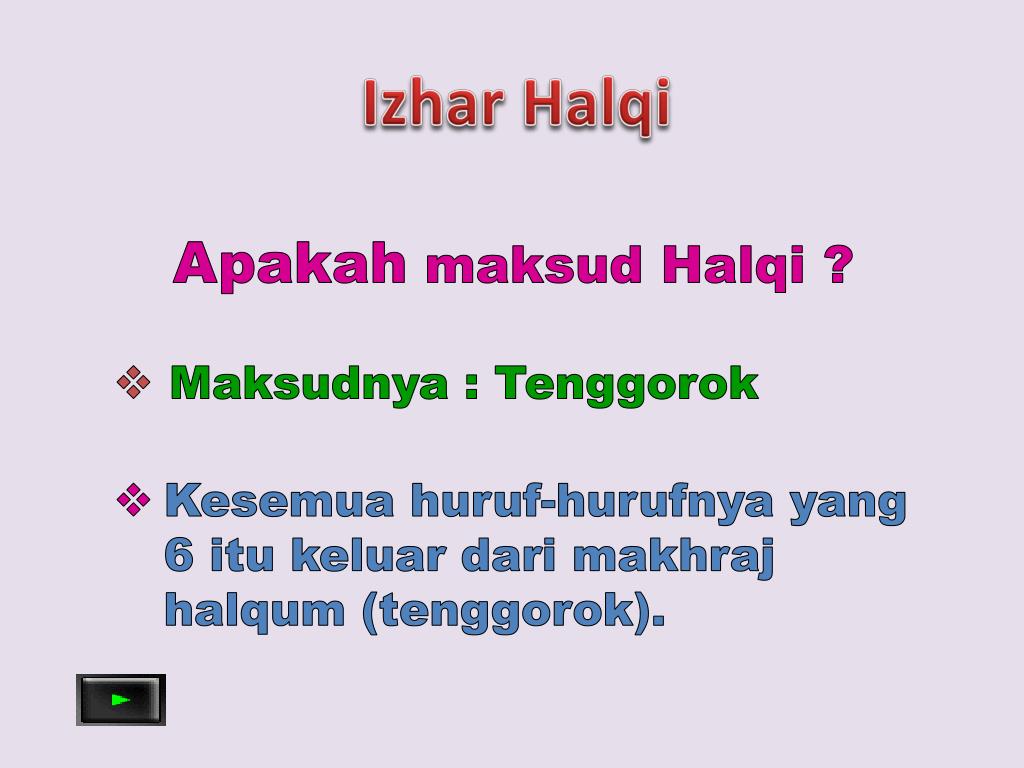 Izhar Halqi

Apakah maksud Halqi ?

❖ Maksudnya : Tenggorok

❖ Kesemua huruf-hurufnya yang 6 itu keluar dari makhraj halqum (tenggorok).